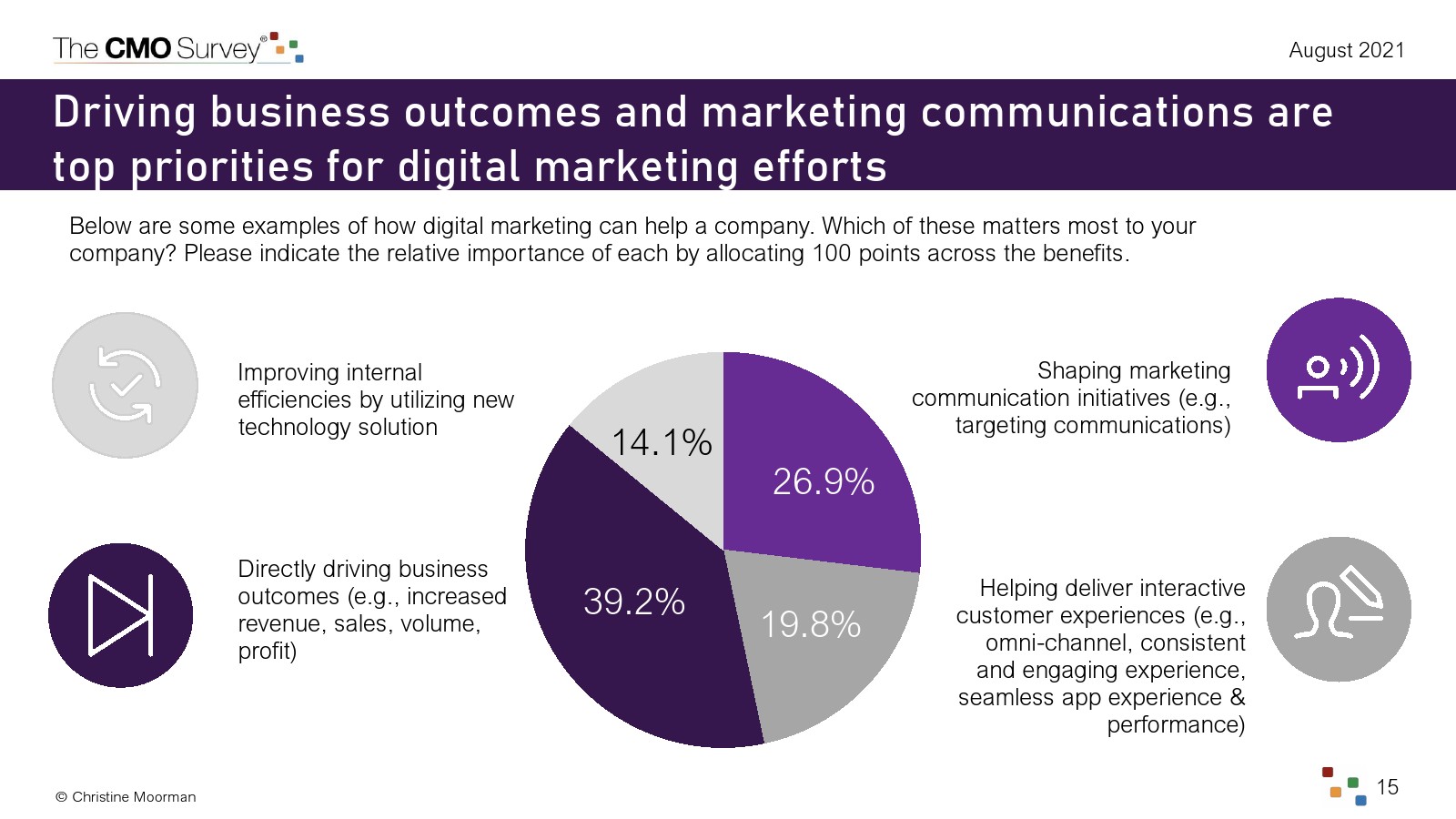 The CMO Survey®

August 2021

Driving business outcomes and marketing communications are top priorities for digital marketing efforts

Below are some examples of how digital marketing can help a company. Which of these matters most to your company? Please indicate the relative importance of each by allocating 100 points across the benefits.

Improving internal efficiencies by utilizing new technology solution

Directly driving business outcomes (e.g., increased revenue, sales, volume, profit)

14.1%

26.9%

39.2%

19.8%

Shaping marketing communication initiatives (e.g., targeting communications)

Helping deliver interactive customer experiences (e.g., omni-channel, consistent and engaging experience, seamless app experience & performance)

© Christine Moorman

15